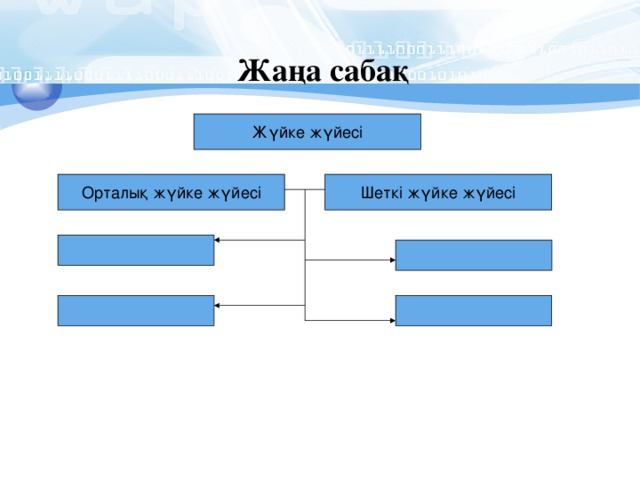 Жаңа сабақ

Жүйке жүйесі

Орталық жүйке жүйесі

Шеткі жүйке жүйесі